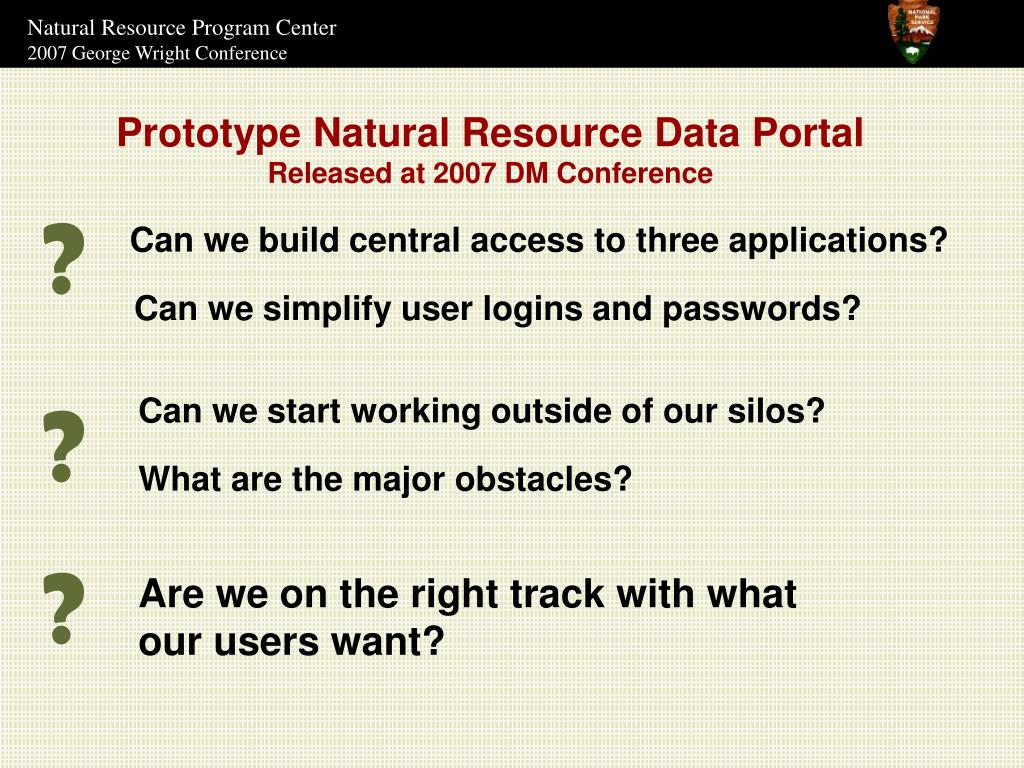 Natural Resource Program Center
2007 George Wright Conference

NATIONAL PARK SERVICE

Prototype Natural Resource Data Portal
Released at 2007 DM Conference

?

Can we build central access to three applications?

Can we simplify user logins and passwords?

?

Can we start working outside of our silos?

What are the major obstacles?

?

Are we on the right track with what our users want?